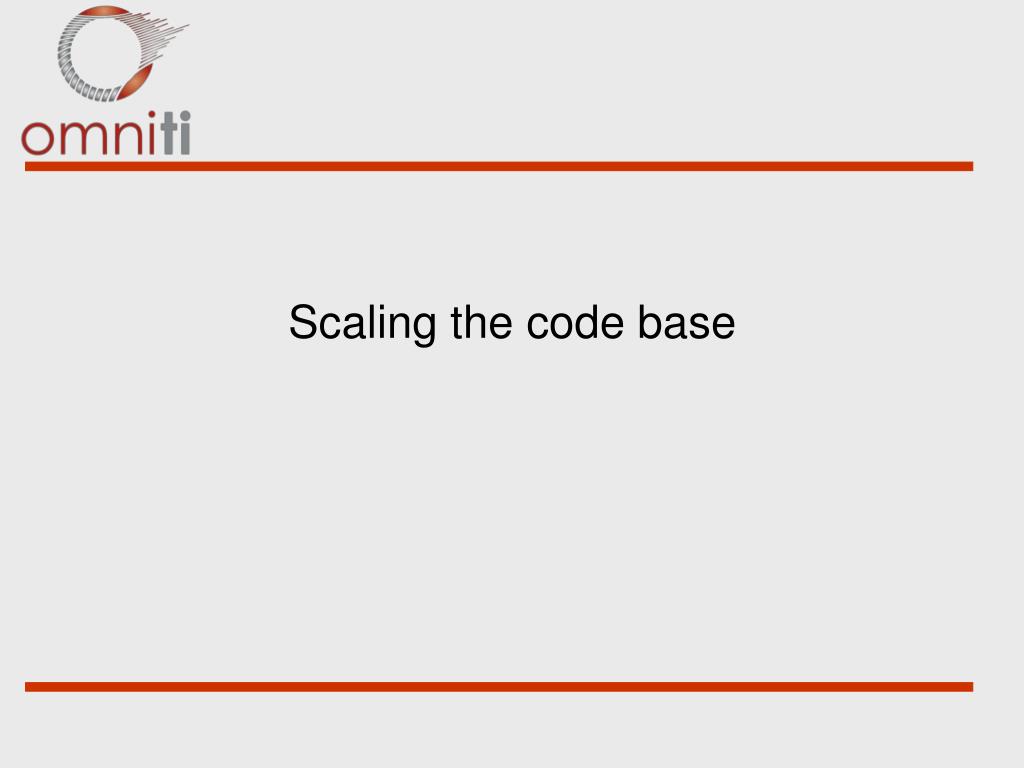 omniti

Scaling the code base